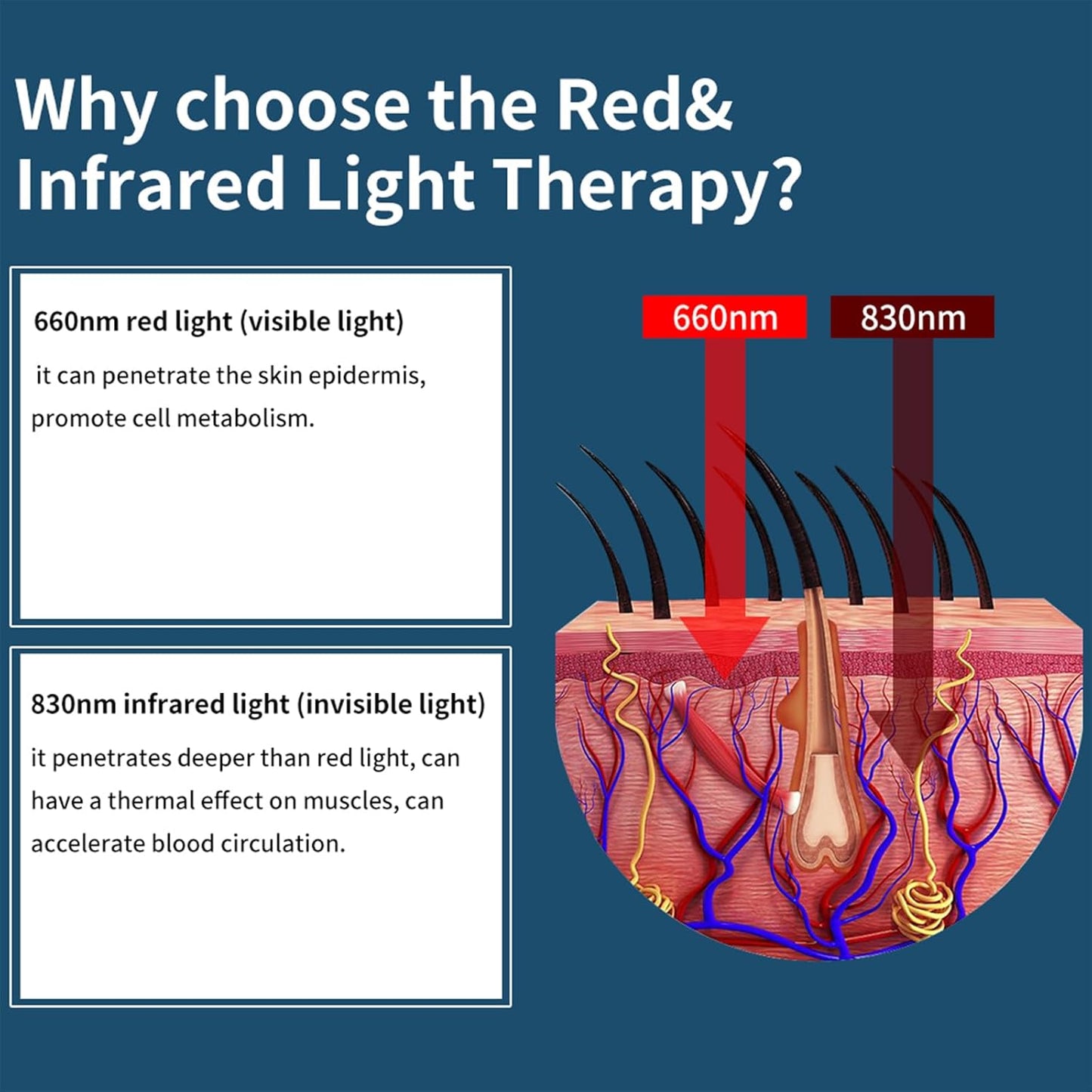 Why choose the Red& Infrared Light Therapy?

660nm red light (visible light)

it can penetrate the skin epidermis, promote cell metabolism.

830nm infrared light (invisible light)

it penetrates deeper than red light, can have a thermal effect on muscles, can accelerate blood circulation.

660nm

830nm